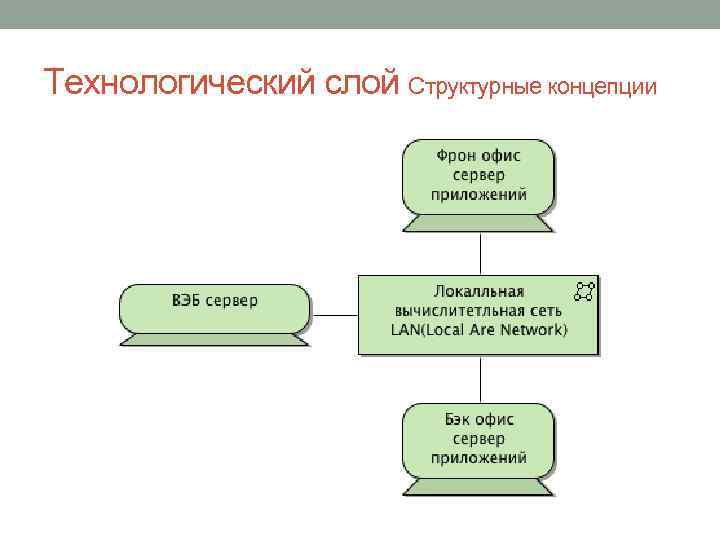 Технологический слой Структурные концепции

Фрон офис сервер приложений

ВЭБ сервер

Локалльная вычислитетльная сеть LAN(Local Are Network)

Бэк офис сервер приложений